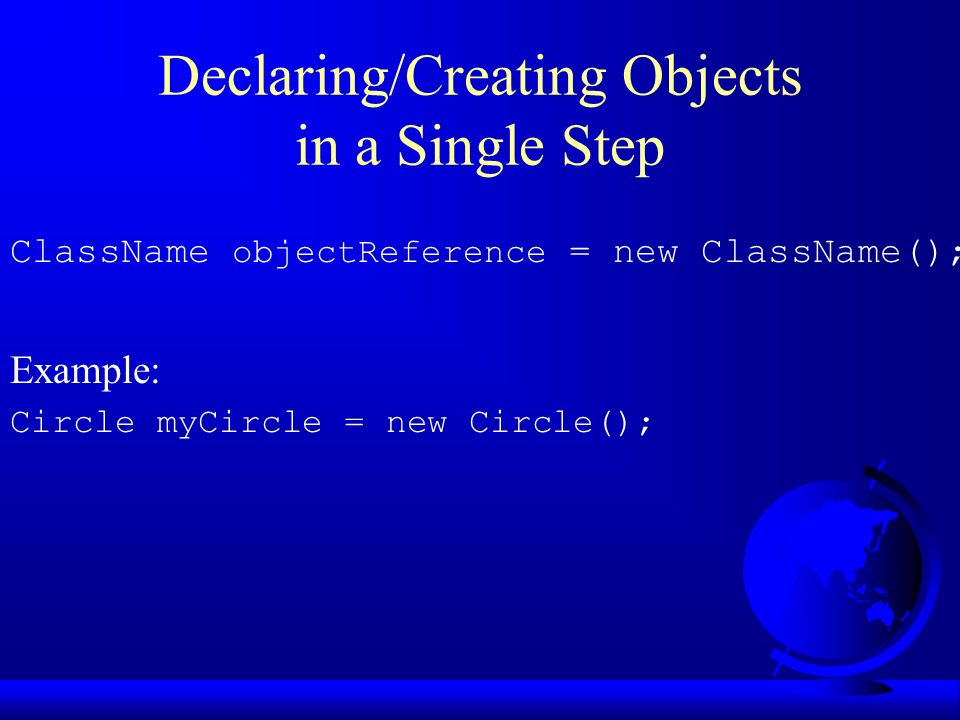 Declaring/Creating Objects in a Single Step

ClassName objectReference = new ClassName();

Example:
Circle myCircle = new Circle();